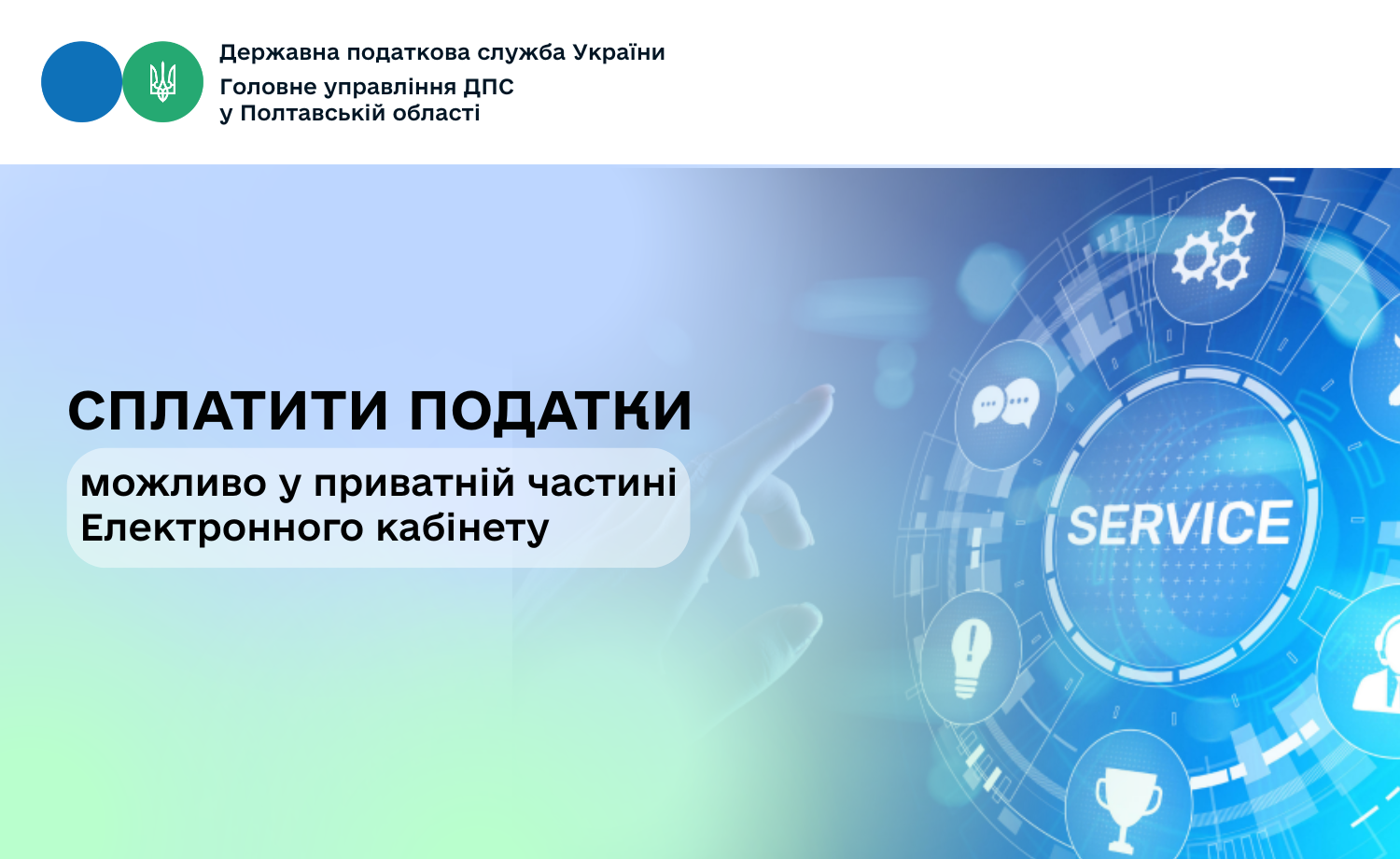 Державна податкова служба України
Головне управління ДПС
у Полтавській області

СПЛАТИТИ ПОДАТКИ

можливо у приватній частині Електронного кабінету

SERVICE